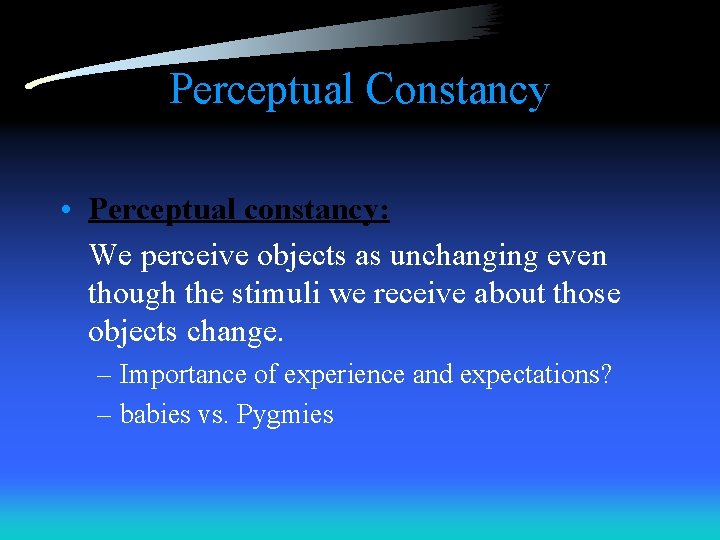 Perceptual Constancy

• Perceptual constancy:

We perceive objects as unchanging even though the stimuli we receive about those objects change.

– Importance of experience and expectations?

– babies vs. Pygmies